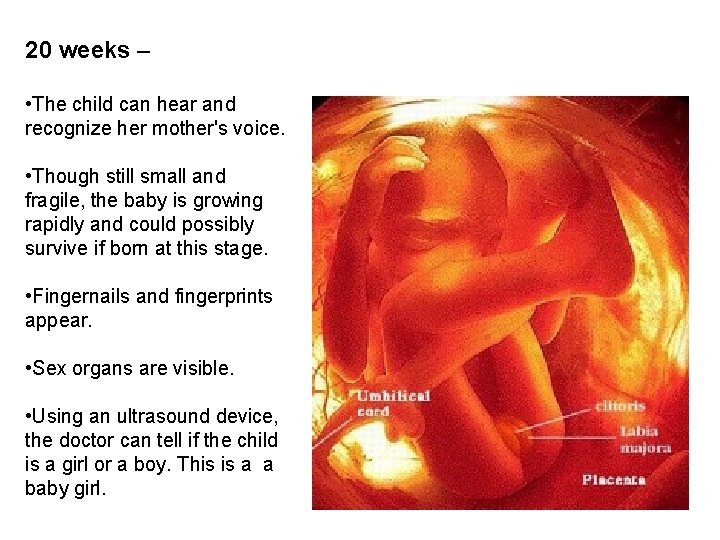 20 weeks –

•The child can hear and recognize her mother's voice.

•Though still small and fragile, the baby is growing rapidly and could possibly survive if born at this stage.

•Fingernails and fingerprints appear.

•Sex organs are visible.

•Using an ultrasound device, the doctor can tell if the child is a girl or a boy. This is a  a baby girl.

Umbilical cord

clitoris

labia majora

Placenta